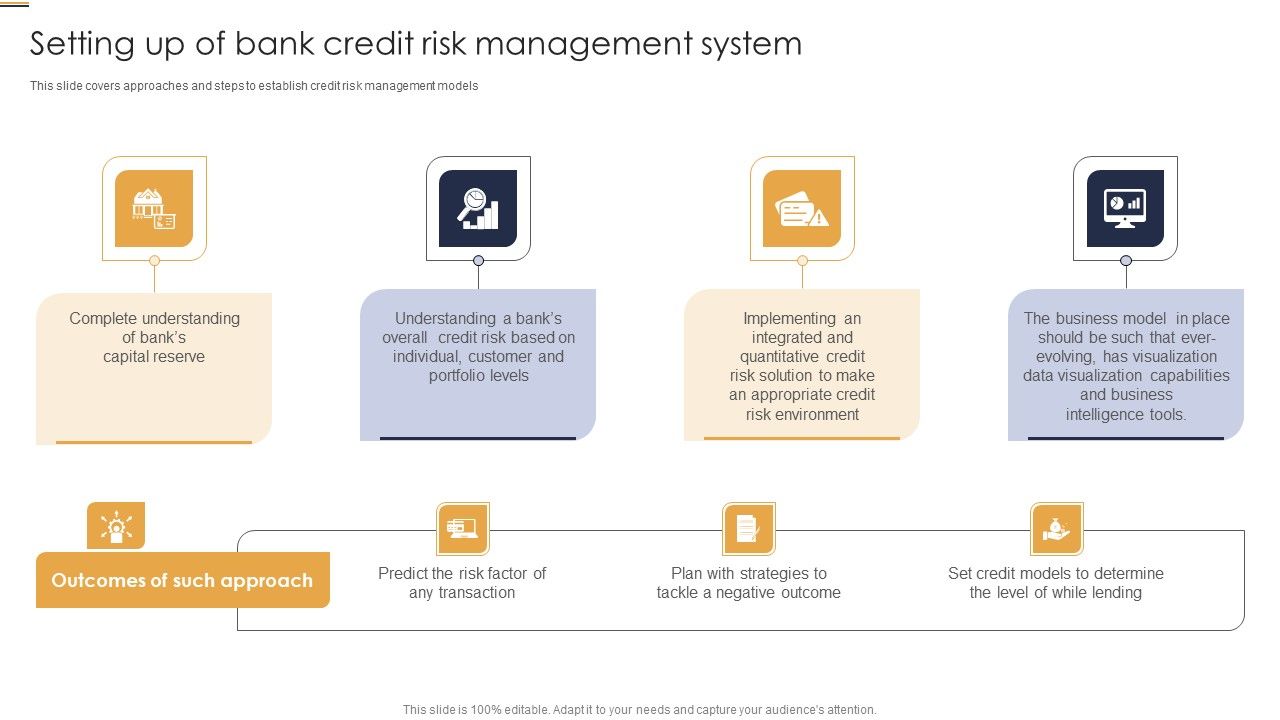 Setting up of bank credit risk management system

This slide covers approaches and steps to establish credit risk management models

Complete understanding of bank's capital reserve

Understanding a bank's overall credit risk based on individual, customer and portfolio levels

Implementing an integrated and quantitative credit risk solution to make an appropriate credit risk environment

The business model in place should be such that ever-evolving, has visualization data visualization capabilities and business intelligence tools.

Outcomes of such approach

Predict the risk factor of any transaction

Plan with strategies to tackle a negative outcome

Set credit models to determine the level of while lending

This slide is 100% editable. Adapt it to your needs and capture your audience's attention.